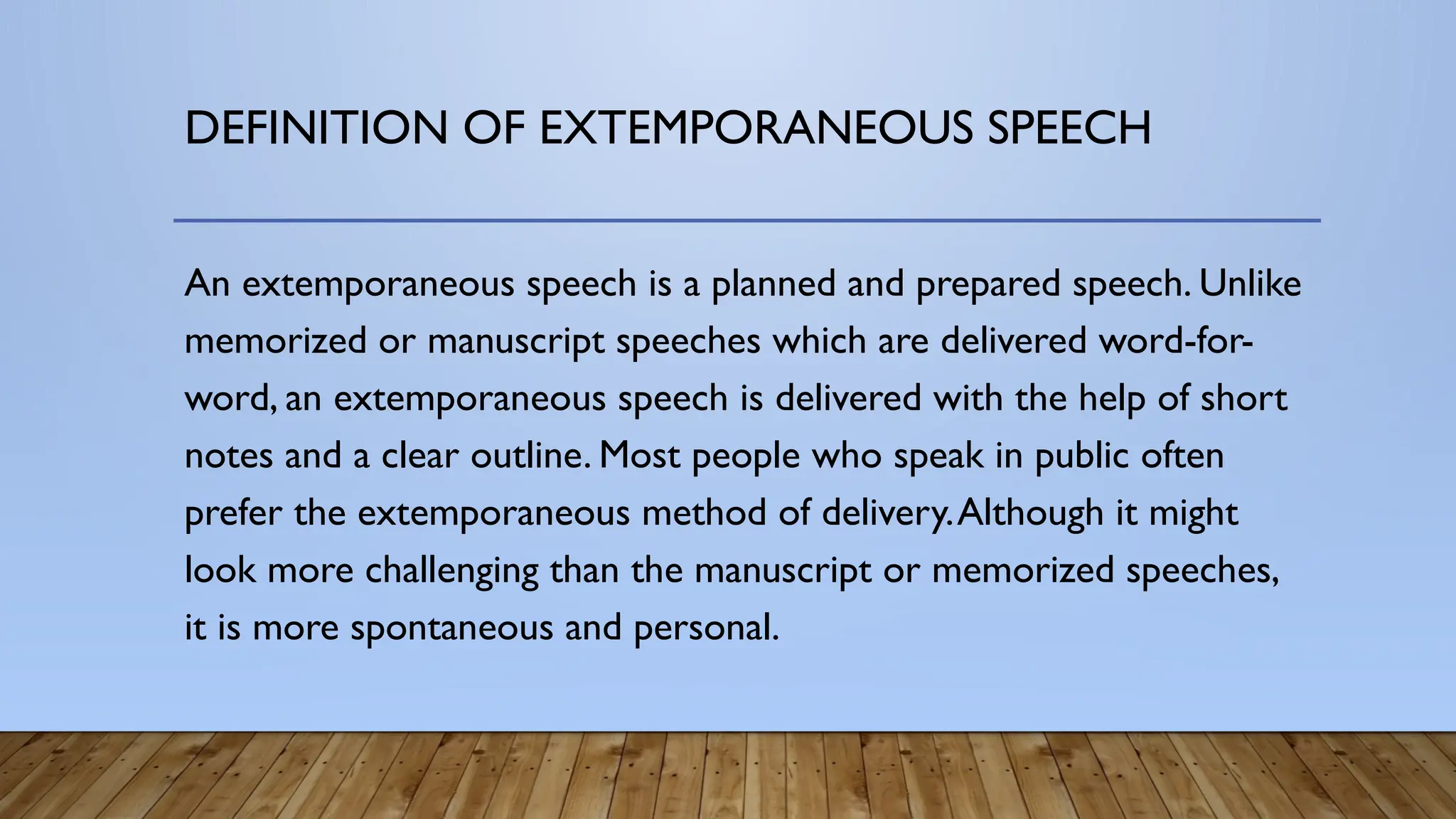 DEFINITION OF EXTEMPORANEOUS SPEECH

An extemporaneous speech is a planned and prepared speech. Unlike memorized or manuscript speeches which are delivered word-for-word, an extemporaneous speech is delivered with the help of short notes and a clear outline. Most people who speak in public often prefer the extemporaneous method of delivery. Although it might look more challenging than the manuscript or memorized speeches, it is more spontaneous and personal.